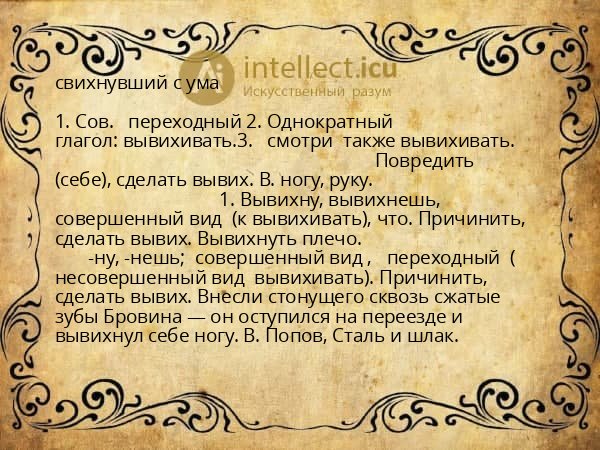 intellect.icu
Искусственный разум

свихнувший с ума

1. Сов. переходный 2. Однократный глагол: вывихивать.3. смотри также вывихивать. Повредить (себе), сделать вывих. В. ногу, руку.
1. Вывихну, вывихнешь, совершенный вид (к вывихивать), что. Причинить, сделать вывих. Вывихнуть плечо.
-ну, -нешь; совершенный вид , переходный ( несовершенный вид вывихивать). Причинить, сделать вывих. Внесли стонущего сквозь сжатые зубы Бровина — он оступился на переезде и вывихнул себе ногу. В. Попов, Сталь и шлак.